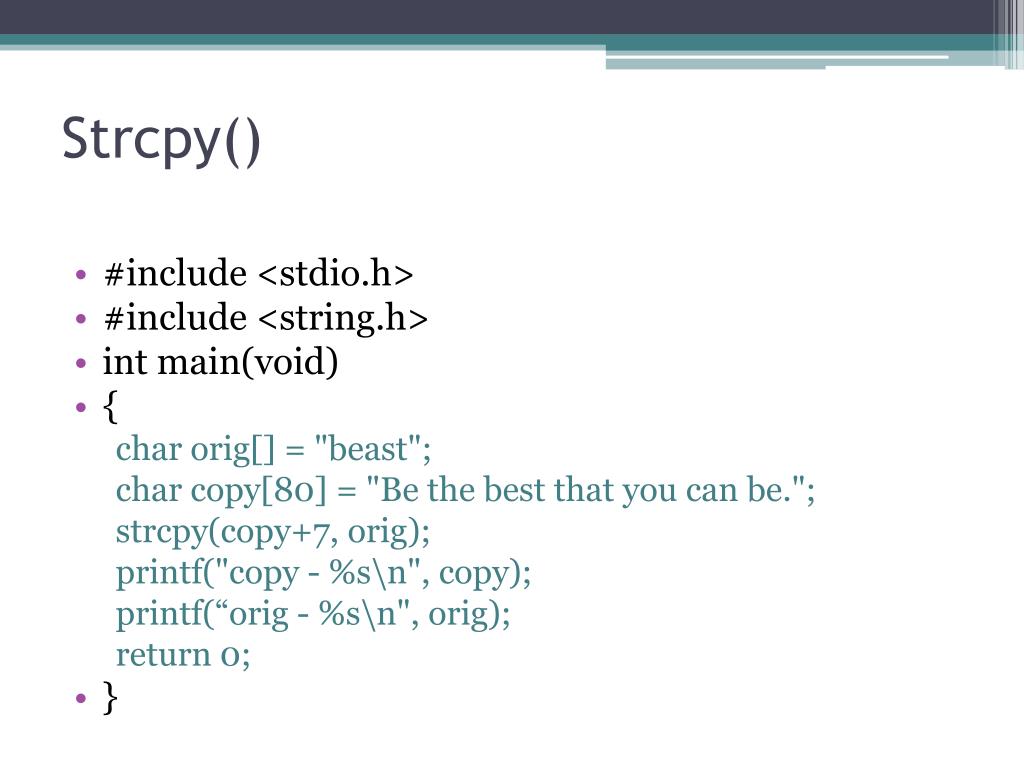 Strcpy()

• #include <stdio.h>
• #include <string.h>
• int main(void)
• {
char orig[] = "beast";
char copy[80] = "Be the best that you can be.";
strcpy(copy+7, orig);
printf("copy - %s\n", copy);
printf(“orig - %s\n", orig);
return 0;
• }